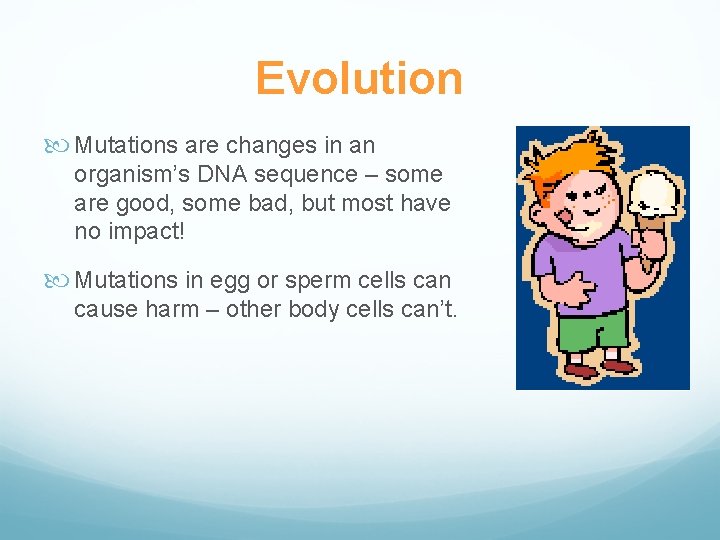 Evolution

Mutations are changes in an organism’s DNA sequence – some are good, some bad, but most have no impact!

Mutations in egg or sperm cells can cause harm – other body cells can’t.